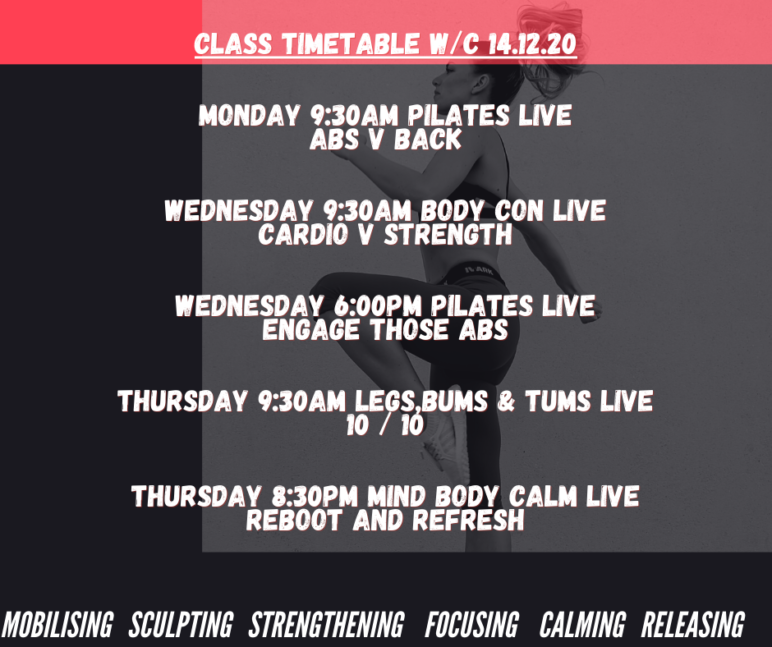 CLASS TIMETABLE W/C 14.12.20

MONDAY 9:30AM PILATES LIVE
ABS V BACK

WEDNESDAY 9:30AM BODY CON LIVE
CARDIO V STRENGTH

WEDNESDAY 6:00PM PILATES LIVE
ENGAGE THOSE ABS

THURSDAY 9:30AM LEGS,BUMS & TUMS LIVE
10 / 10

THURSDAY 8:30PM MIND BODY CALM LIVE
REBOOT AND REFRESH

MOBILISING SCULPTING STRENGTHENING FOCUSING CALMING RELEASING